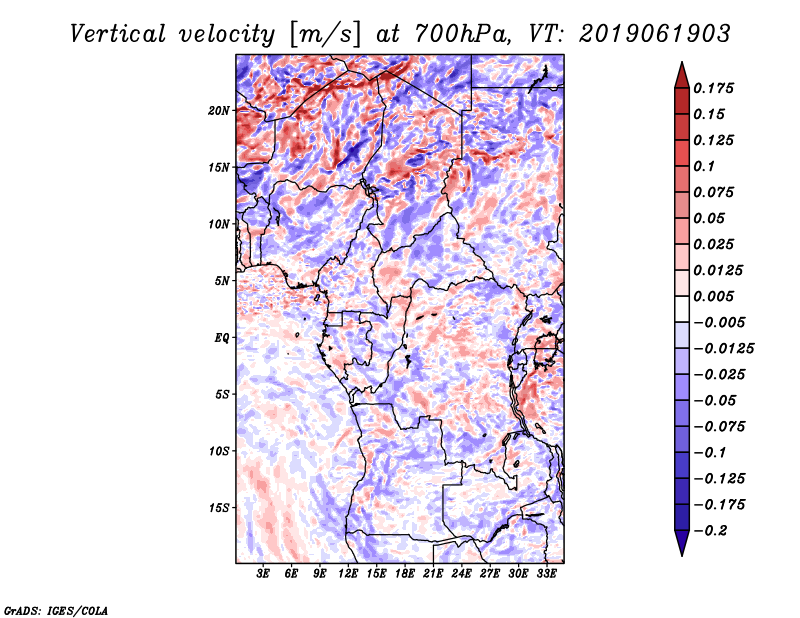 Vertical velocity [m/s] at 700hPa, VT: 2019061903

20N
15N
10N
5N
EQ
5S
10S
15S

3E 6E 9E 12E 15E 18E 21E 24E 27E 30E 33E

0.175
0.15
0.125
0.1
0.075
0.05
0.025
0.0125
0.005
−0.005
−0.0125
−0.025
−0.05
−0.075
−0.1
−0.125
−0.175
−0.2

GrADS: IGES/COLA